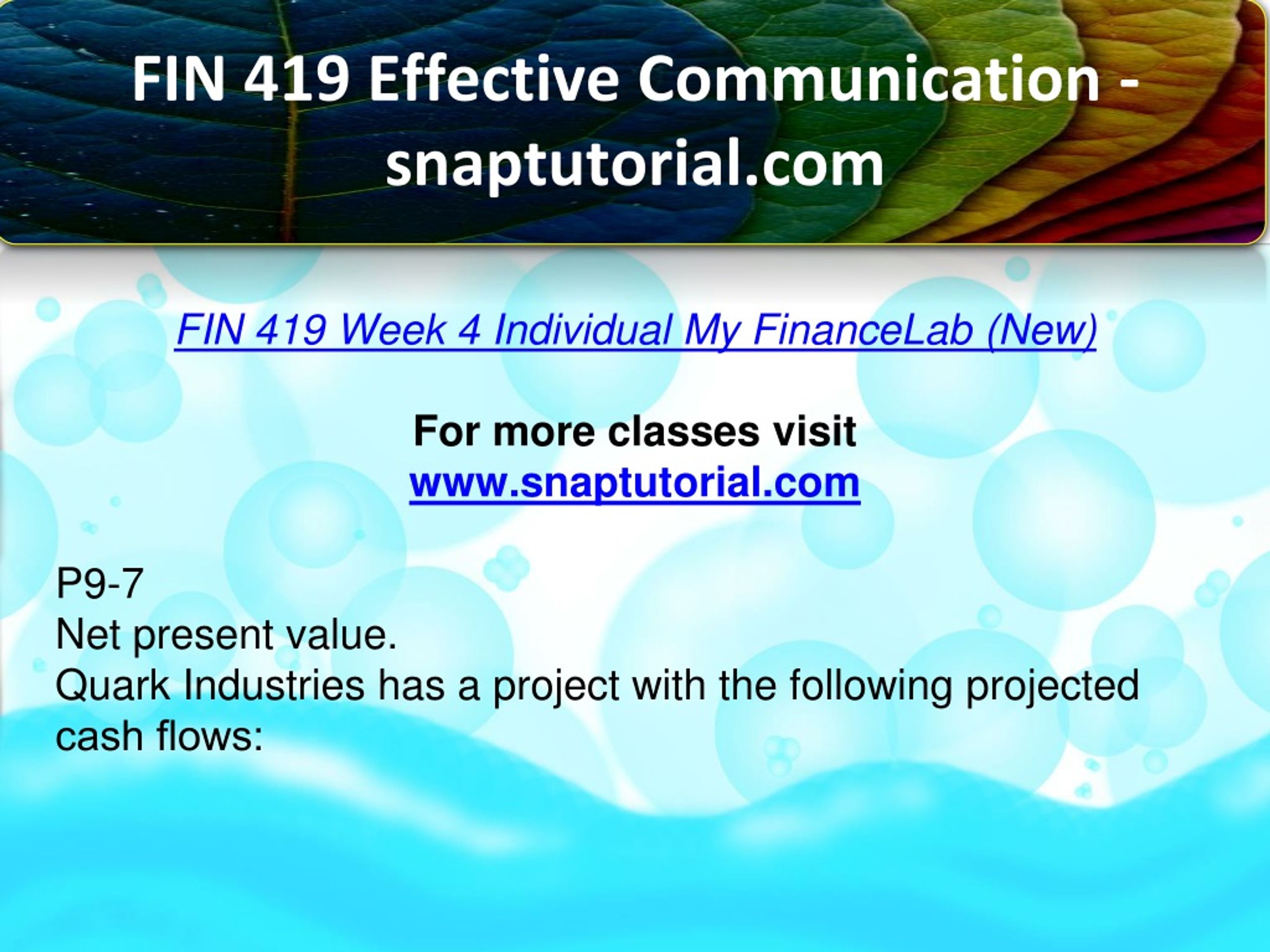 FIN 419 Effective Communication - snaptutorial.com

FIN 419 Week 4 Individual My FinanceLab (New)

For more classes visit
www.snaptutorial.com

P9-7
Net present value.
Quark Industries has a project with the following projected cash flows: